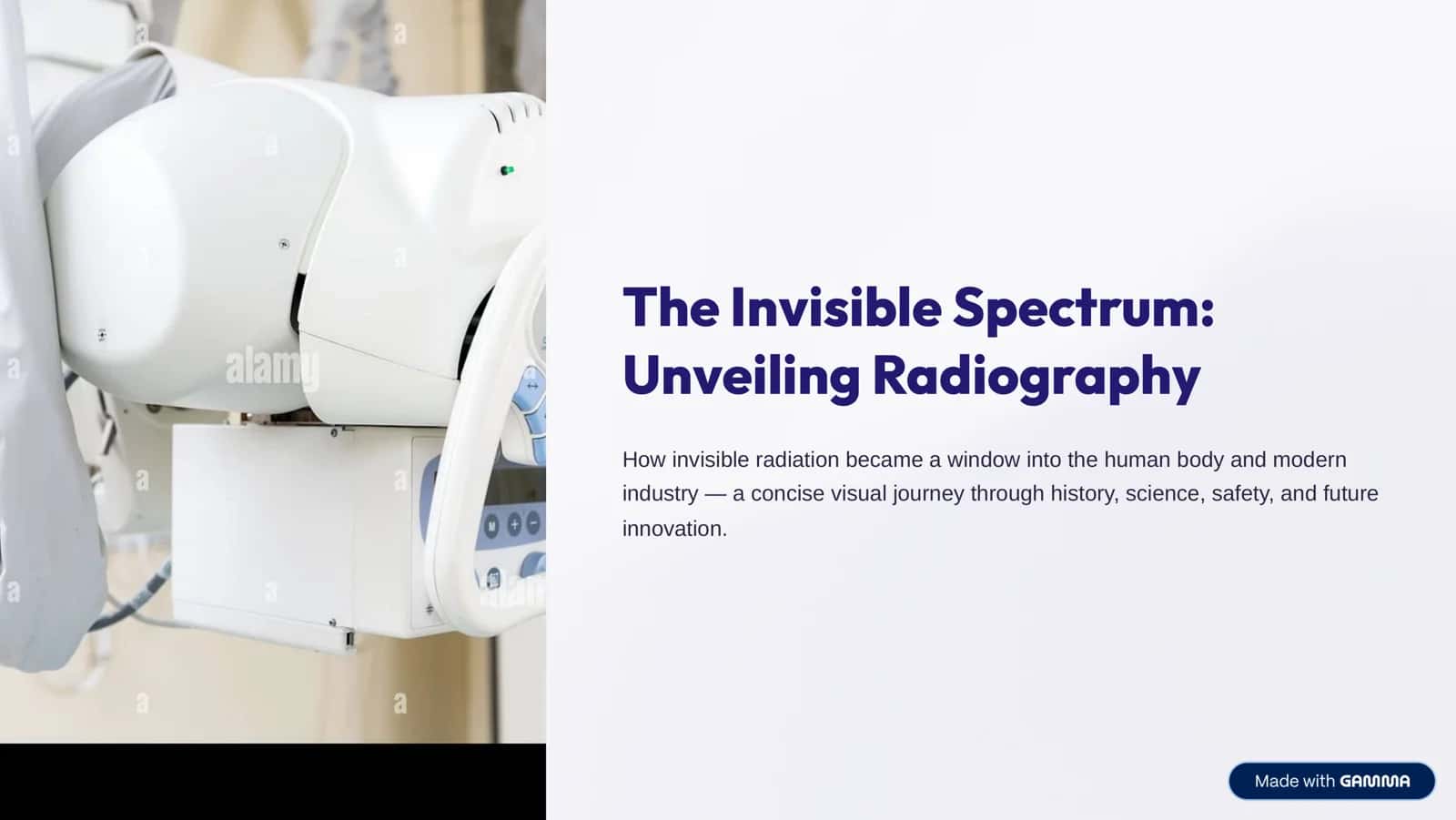 alamy

The Invisible Spectrum: Unveiling Radiography

How invisible radiation became a window into the human body and modern industry — a concise visual journey through history, science, safety, and future innovation.

Made with GAMMA